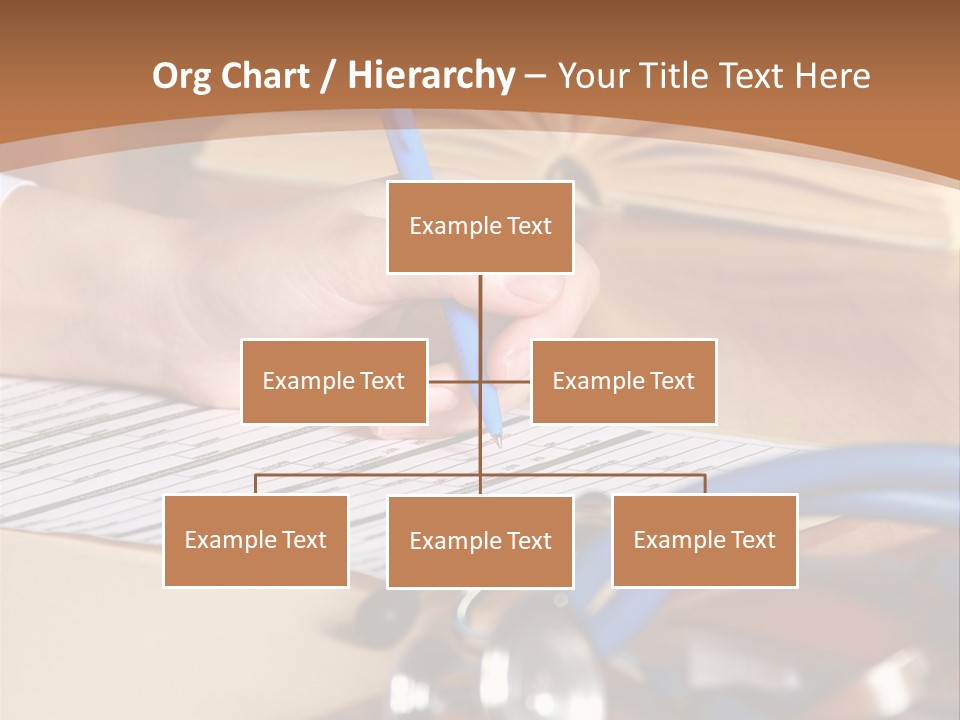 Org Chart / Hierarchy – Your Title Text Here

Example Text

Example Text

Example Text

Example Text

Example Text

Example Text